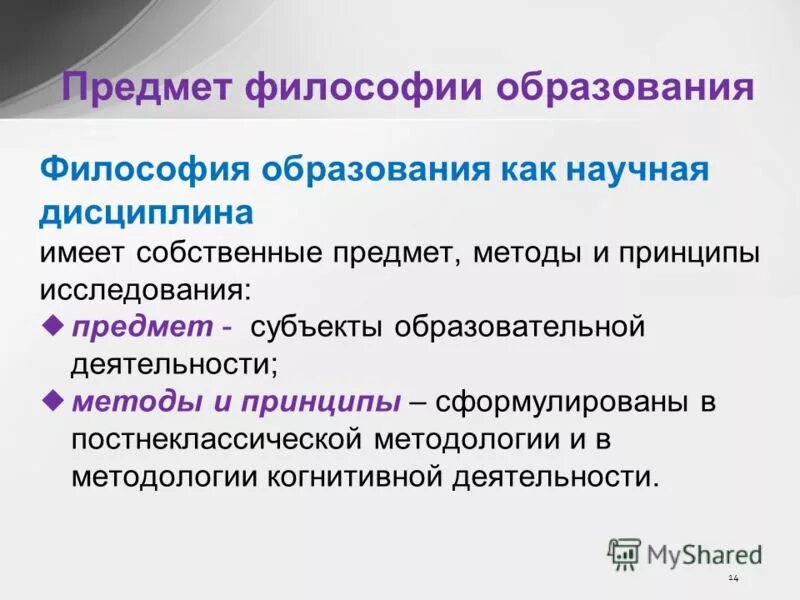 Предмет философии образования

Философия образования как научная дисциплина
имеет собственные предмет, методы и принципы исследования:
◆ предмет - субъекты образовательной деятельности;
◆ методы и принципы – сформулированы в постнеклассической методологии и в методологии когнитивной деятельности.

MyShared

14